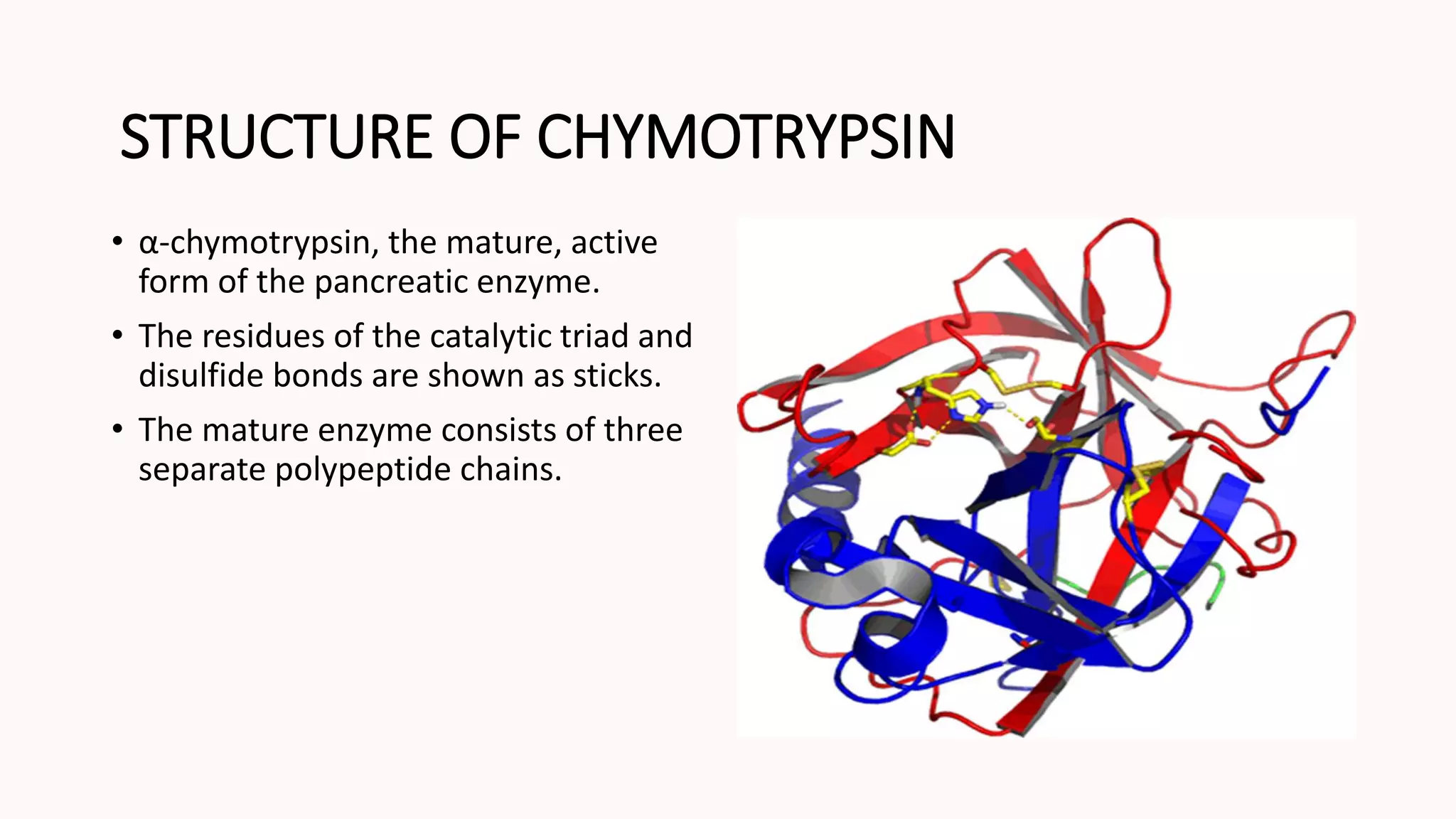 STRUCTURE OF CHYMOTRYPSIN

• α-chymotrypsin, the mature, active form of the pancreatic enzyme.

• The residues of the catalytic triad and disulfide bonds are shown as sticks.

• The mature enzyme consists of three separate polypeptide chains.